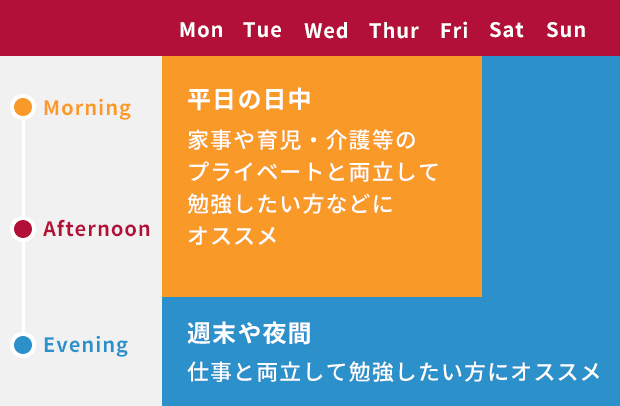 Mon Tue Wed Thur Fri Sat Sun

Morning

Afternoon

Evening

平日の日中

家事や育児・介護等のプライベートと両立して勉強したい方などにオススメ

週末や夜間

仕事と両立して勉強したい方にオススメ